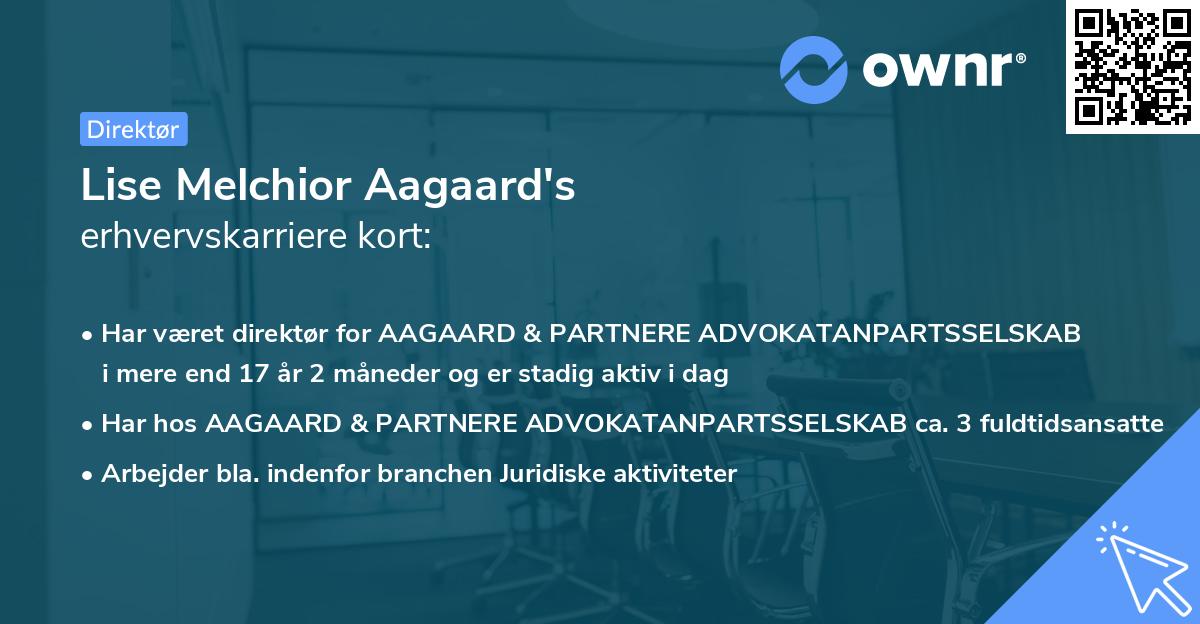 ownr®

Direktør

Lise Melchior Aagaard's
erhvervskarriere kort:

• Har været direktør for AAGAARD & PARTNERE ADVOKATANPARTSSELSKAB i mere end 17 år 2 måneder og er stadig aktiv i dag
• Har hos AAGAARD & PARTNERE ADVOKATANPARTSSELSKAB ca. 3 fuldtidsansatte
• Arbejder bla. indenfor branchen Juridiske aktiviteter